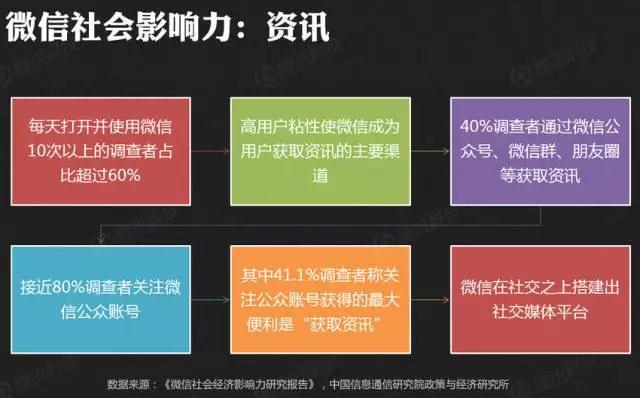 微信社会影响力：资讯

每天打开并使用微信10次以上的调查者占比超过60%

高用户粘性使微信成为用户获取资讯的主要渠道

40%调查者通过微信公众号、微信群、朋友圈等获取资讯

接近80%调查者关注微信公众账号

其中41.1%调查者称关注公众账号获得的最大便利是“获取资讯”

微信在社交之上搭建出社交媒体平台

数据来源：《微信社会经济影响力研究报告》，中国信息通信研究院政策与经济研究所